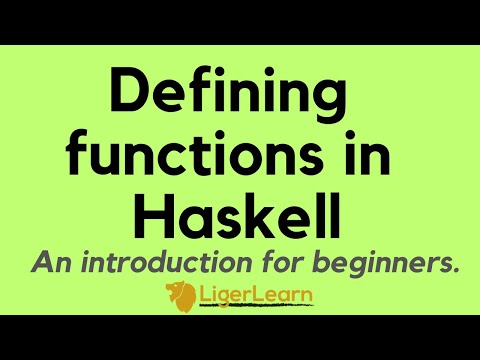 Defining functions in Haskell

An introduction for beginners.

LigerLearn